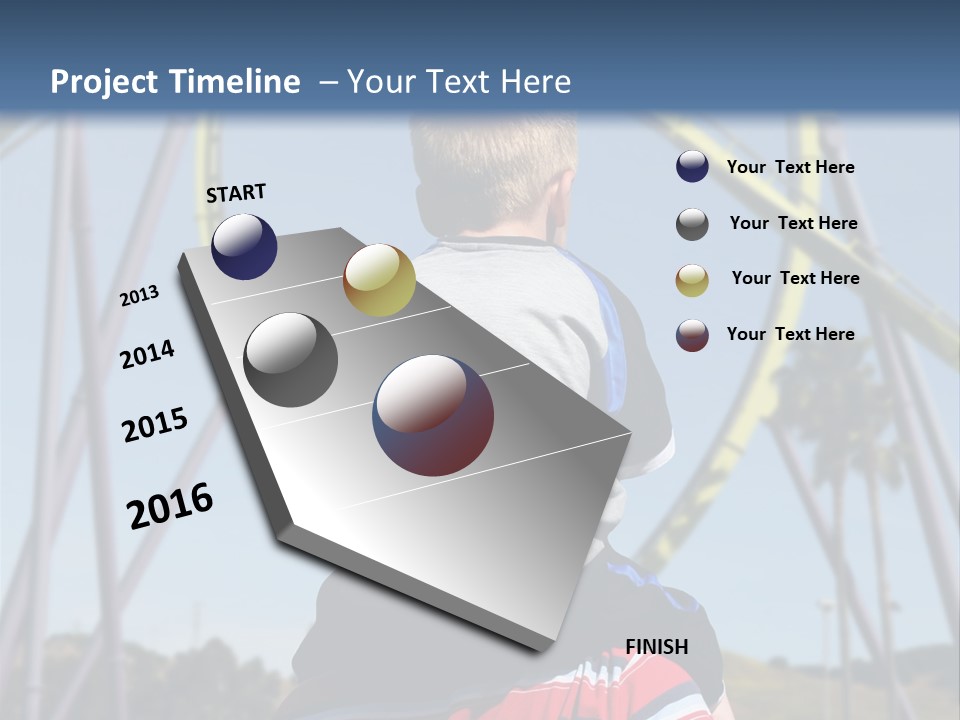 Project Timeline – Your Text Here

START

2013

2014

2015

2016

FINISH

Your Text Here

Your Text Here

Your Text Here

Your Text Here